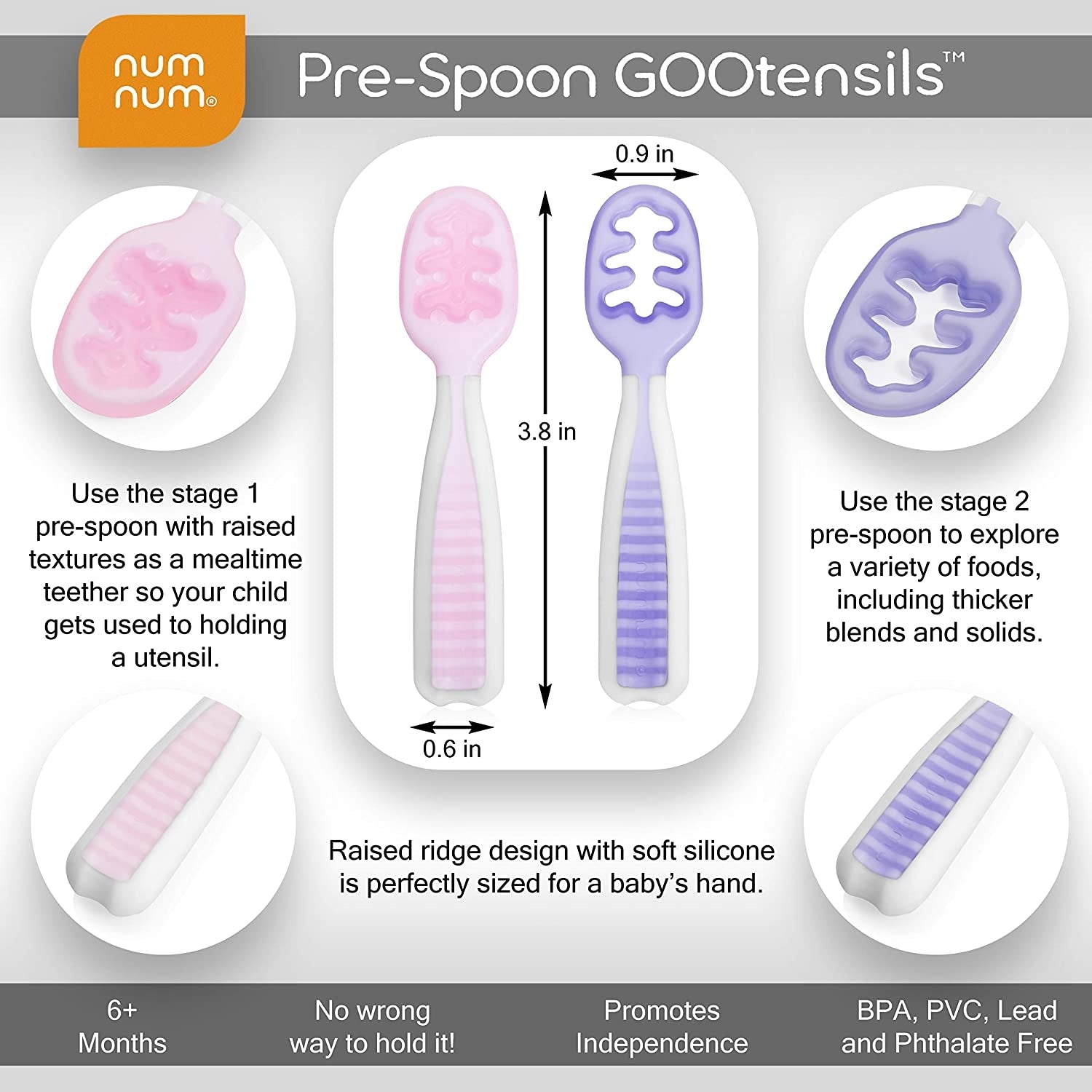 num num®

Pre-Spoon GOOtensils™

0.9 in

3.8 in

0.6 in

Use the stage 1 pre-spoon with raised textures as a mealtime teether so your child gets used to holding a utensil.

Use the stage 2 pre-spoon to explore a variety of foods, including thicker blends and solids.

Raised ridge design with soft silicone is perfectly sized for a baby's hand.

6+ Months

No wrong way to hold it!

Promotes Independence

BPA, PVC, Lead and Phthalate Free